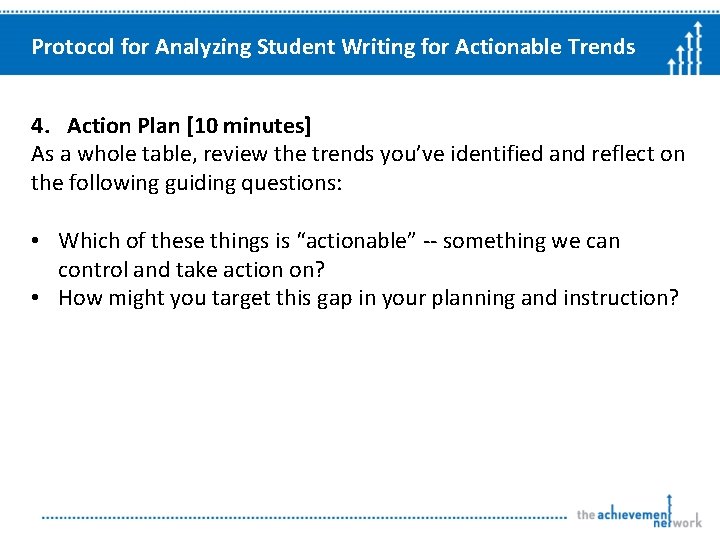 Protocol for Analyzing Student Writing for Actionable Trends

4. Action Plan [10 minutes]
As a whole table, review the trends you’ve identified and reflect on the following guiding questions:

• Which of these things is “actionable” -- something we can control and take action on?
• How might you target this gap in your planning and instruction?

the achievement network